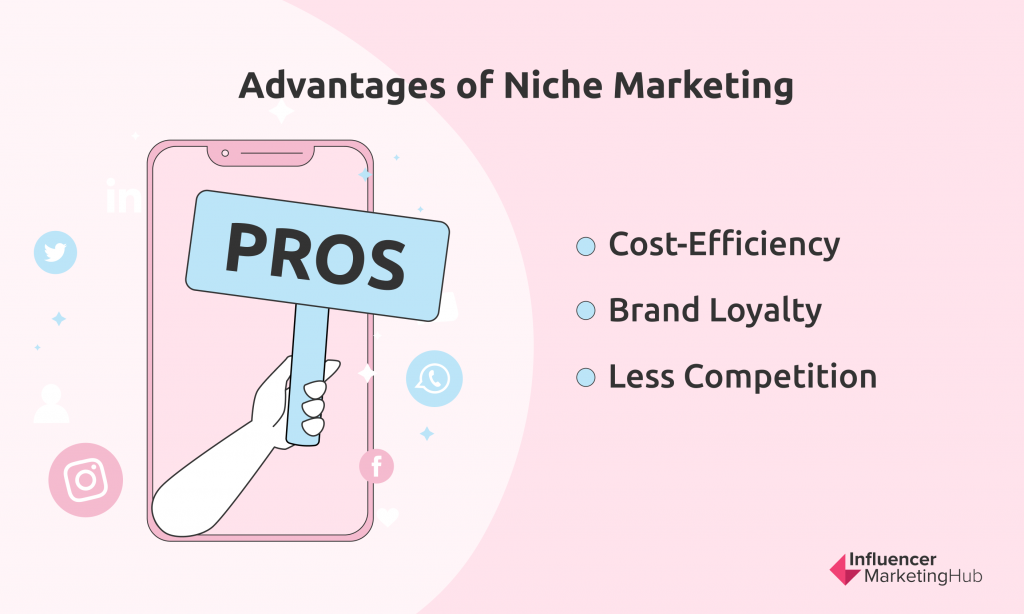 Advantages of Niche Marketing

PROS

Cost-Efficiency

Brand Loyalty

Less Competition

Influencer MarketingHub